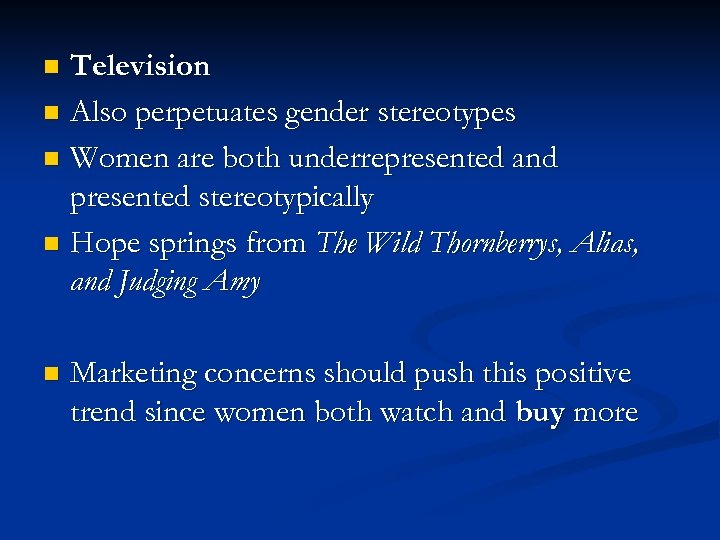 Television

Also perpetuates gender stereotypes

Women are both underrepresented and presented stereotypically

Hope springs from The Wild Thornberrys, Alias, and Judging Amy

Marketing concerns should push this positive trend since women both watch and buy more